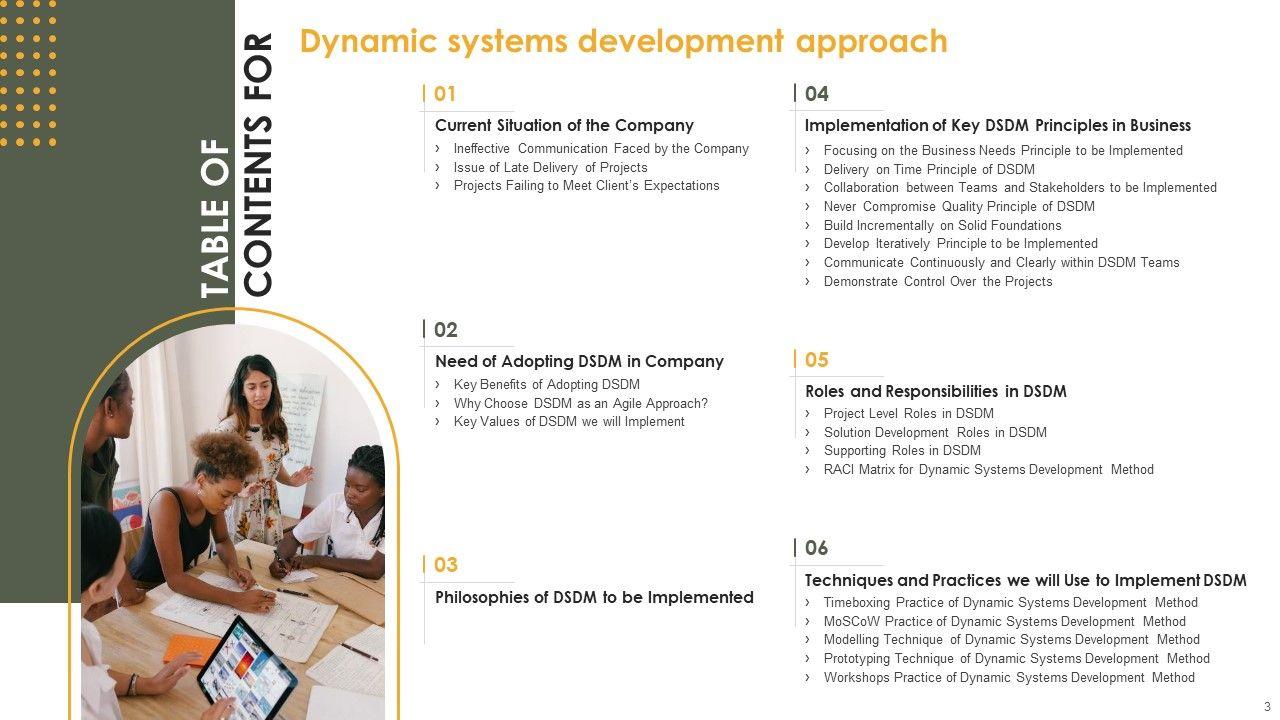 TABLE OF CONTENTS FOR

Dynamic systems development approach

01
Current Situation of the Company
› Ineffective Communication Faced by the Company
› Issue of Late Delivery of Projects
› Projects Failing to Meet Client's Expectations

02
Need of Adopting DSDM in Company
› Key Benefits of Adopting DSDM
› Why Choose DSDM as an Agile Approach?
› Key Values of DSDM we will Implement

03
Philosophies of DSDM to be Implemented

04
Implementation of Key DSDM Principles in Business
› Focusing on the Business Needs Principle to be Implemented
› Delivery on Time Principle of DSDM
› Collaboration between Teams and Stakeholders to be Implemented
› Never Compromise Quality Principle of DSDM
› Build Incrementally on Solid Foundations
› Develop Iteratively Principle to be Implemented
› Communicate Continuously and Clearly within DSDM Teams
› Demonstrate Control Over the Projects

05
Roles and Responsibilities in DSDM
› Project Level Roles in DSDM
› Solution Development Roles in DSDM
› Supporting Roles in DSDM
› RACI Matrix for Dynamic Systems Development Method

06
Techniques and Practices we will Use to Implement DSDM
› Timeboxing Practice of Dynamic Systems Development Method
› MoSCoW Practice of Dynamic Systems Development Method
› Modelling Technique of Dynamic Systems Development Method
› Prototyping Technique of Dynamic Systems Development Method
› Workshops Practice of Dynamic Systems Development Method

3